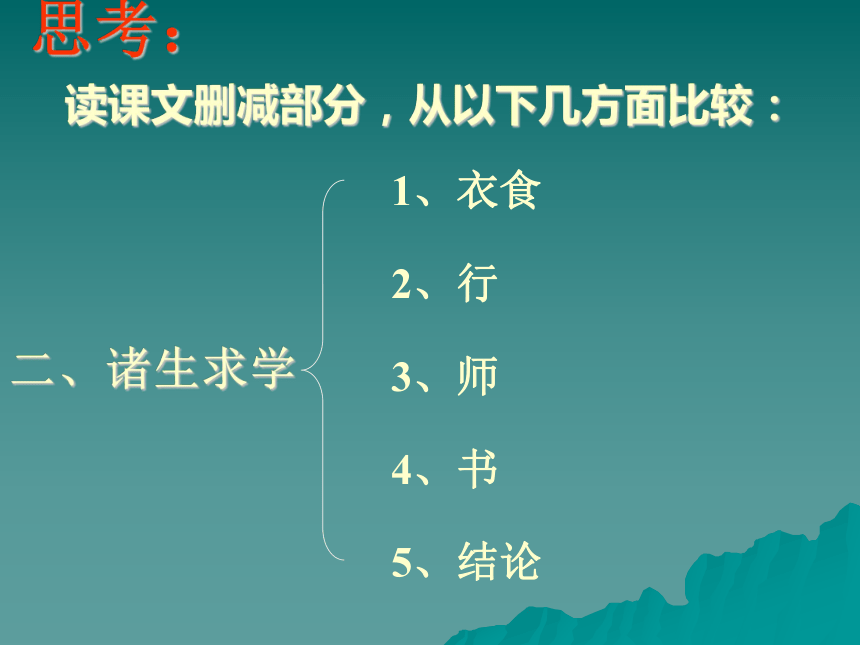 思考：

读课文删减部分，从以下几方面比较：

二、诸生求学

1、衣食

2、行

3、师

4、书

5、结论